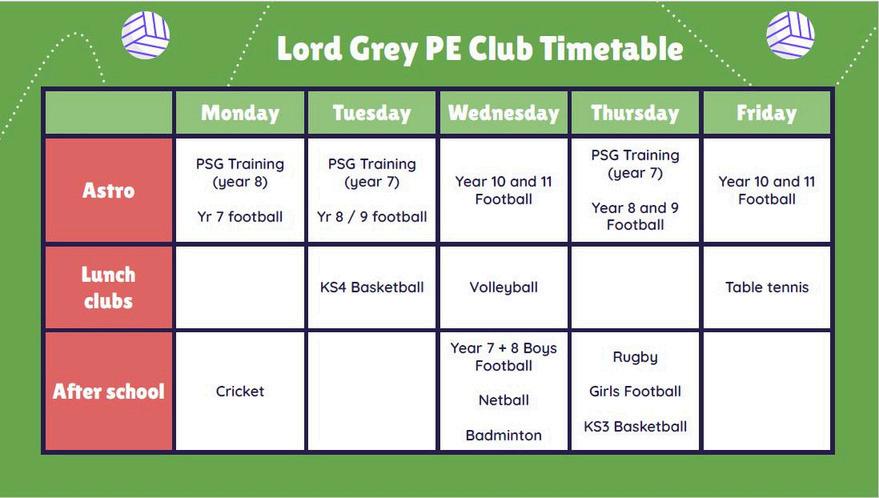 Lord Grey PE Club Timetable

| | Monday | Tuesday | Wednesday | Thursday | Friday |
|---|---|---|---|---|---|
| Astro | PSG Training (year 8) Yr 7 football | PSG Training (year 7) Yr 8 / 9 football | Year 10 and 11 Football | PSG Training (year 7) Year 8 and 9 Football | Year 10 and 11 Football |
| Lunch clubs | | KS4 Basketball | Volleyball | | Table tennis |
| After school | Cricket | | Year 7 + 8 Boys Football Netball Badminton | Rugby Girls Football KS3 Basketball | |